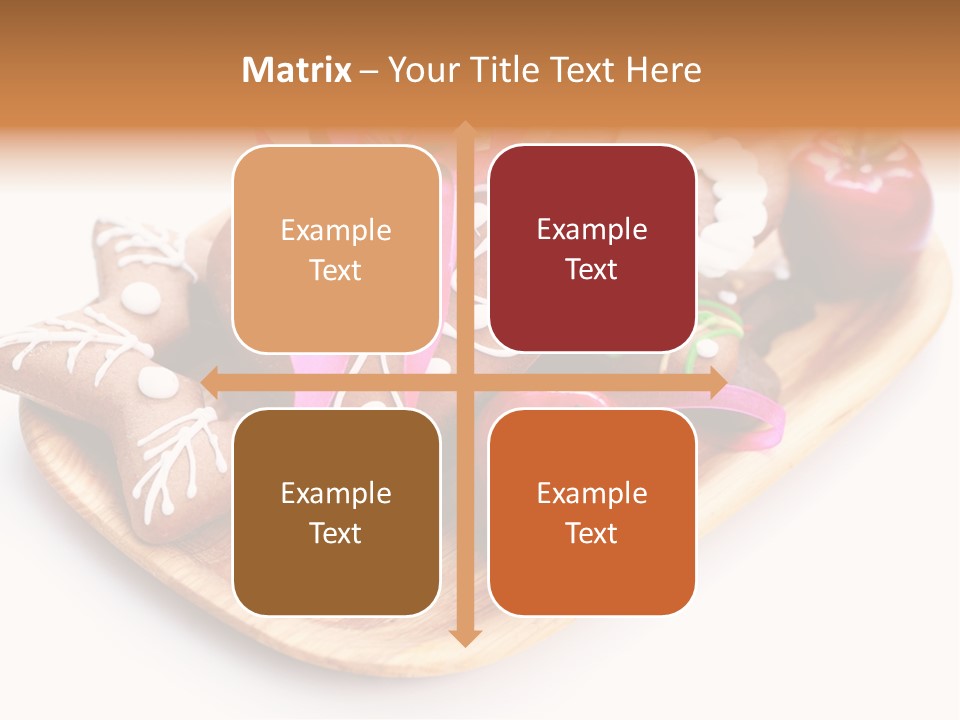 Matrix – Your Title Text Here

Example Text

Example Text

Example Text

Example Text